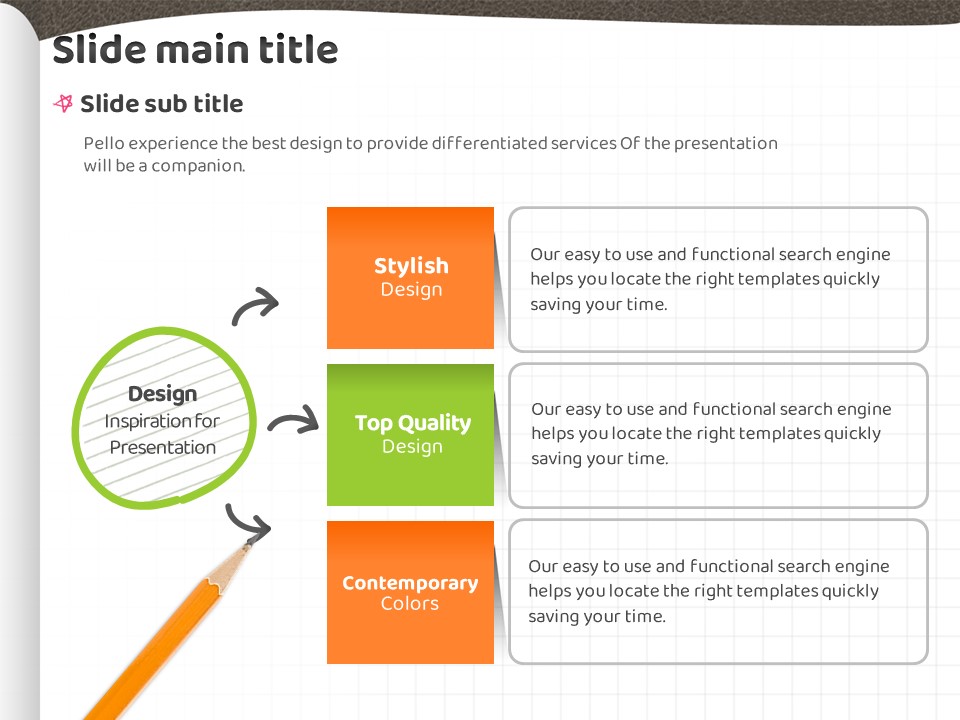 Slide main title

Slide sub title

Pello experience the best design to provide differentiated services Of the presentation will be a companion.

Design
Inspiration for
Presentation

Stylish
Design

Our easy to use and functional search engine helps you locate the right templates quickly saving your time.

Top Quality
Design

Our easy to use and functional search engine helps you locate the right templates quickly saving your time.

Contemporary
Colors

Our easy to use and functional search engine helps you locate the right templates quickly saving your time.